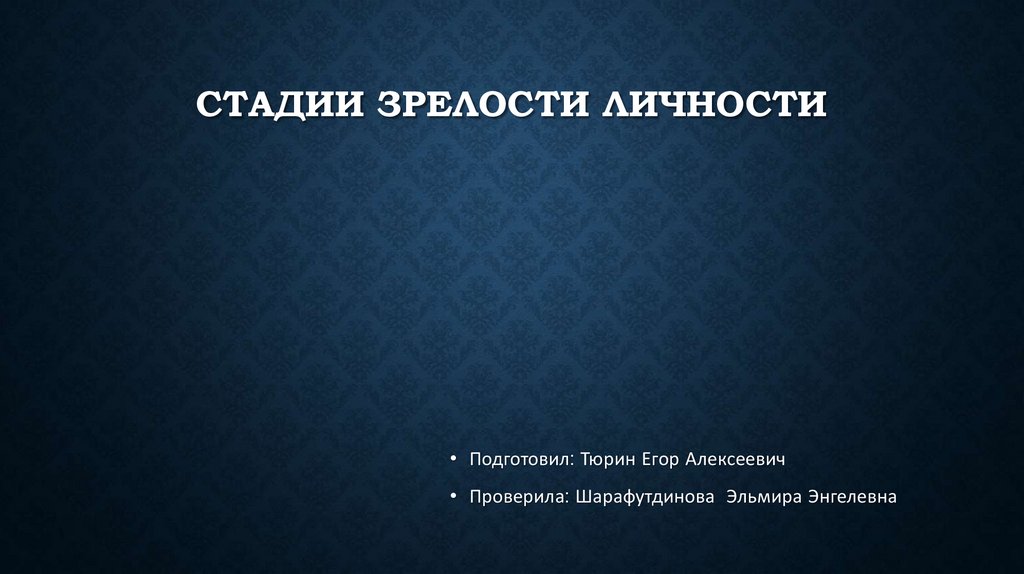 СТАДИИ ЗРЕЛОСТИ ЛИЧНОСТИ

• Подготовил: Тюрин Егор Алексеевич

• Проверила: Шарафутдинова Эльмира Энгелевна